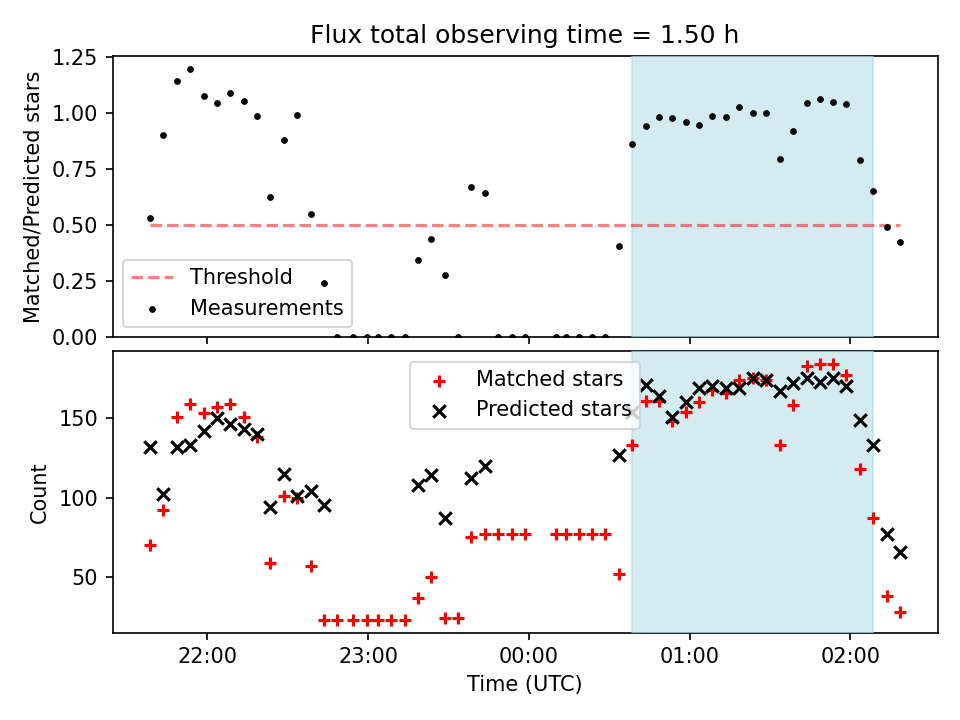 Flux total observing time = 1.50 h

Matched/Predicted stars

1.25
1.00
0.75
0.50
0.25
0.00

Threshold
Measurements

Count

150
100
50

Matched stars
Predicted stars

22:00
23:00
00:00
01:00
02:00

Time (UTC)